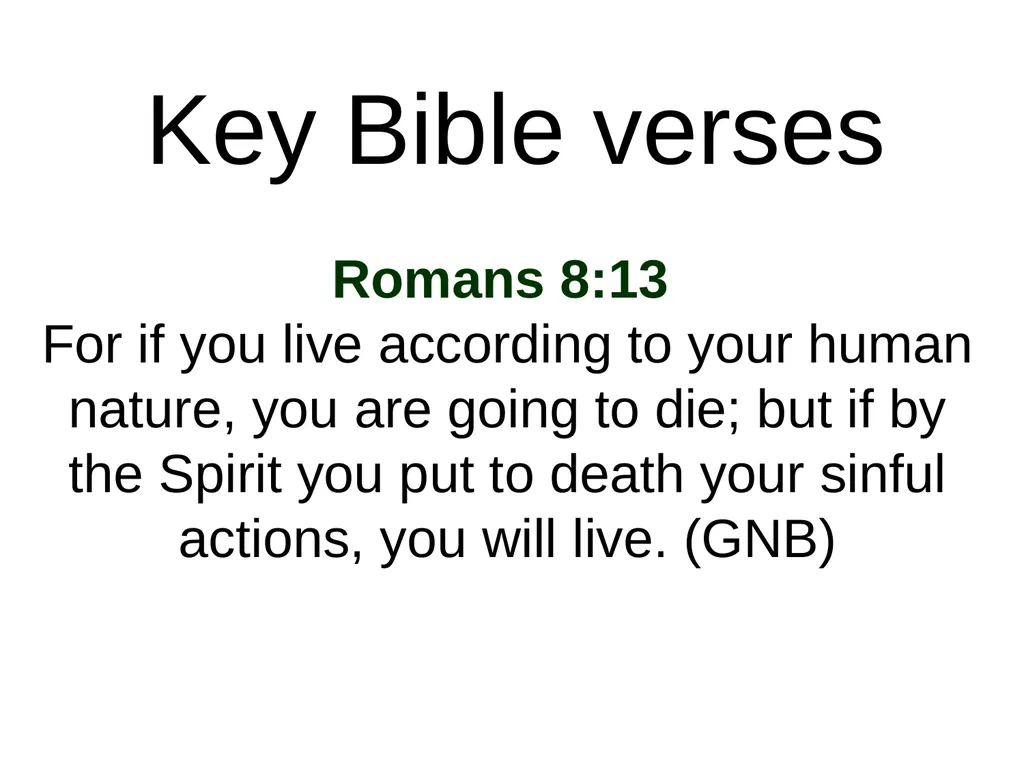 Key Bible verses

Romans 8:13

For if you live according to your human nature, you are going to die; but if by the Spirit you put to death your sinful actions, you will live. (GNB)